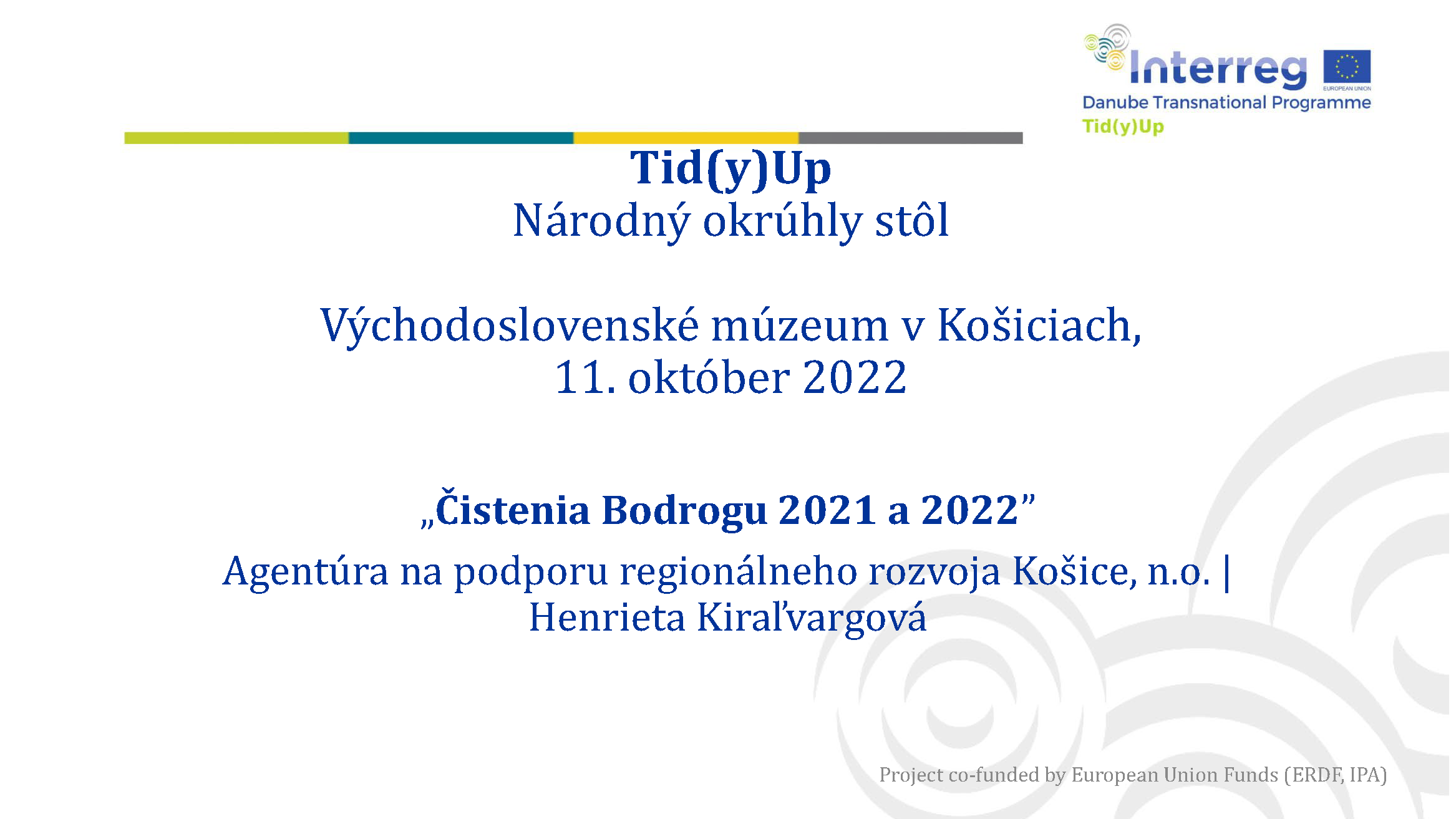 Interreg
EUROPEAN UNION
Danube Transnational Programme
Tid(y)Up

Tid(y)Up
Národný okrúhly stôl

Východoslovenské múzeum v Košiciach,
11. október 2022

„Čistenia Bodrogu 2021 a 2022”

Agentúra na podporu regionálneho rozvoja Košice, n.o. |
Henrieta Kiraľvargová

Project co-funded by European Union Funds (ERDF, IPA)